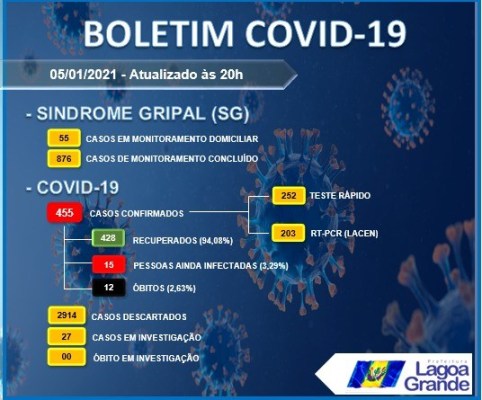 BOLETIM COVID-19

05/01/2021 - Atualizado às 20h

- SINDROME GRIPAL (SG)

55 CASOS EM MONITORAMENTO DOMICILIAR

876 CASOS DE MONITORAMENTO CONCLUÍDO

- COVID-19

455 CASOS CONFIRMADOS

252 TESTE RÁPIDO

203 RT-PCR (LACEN)

428 RECUPERADOS (94,08%)

15 PESSOAS AINDA INFECTADAS (3,29%)

12 ÓBITOS (2,63%)

2914 CASOS DESCARTADOS

27 CASOS EM INVESTIGAÇÃO

00 ÓBITO EM INVESTIGAÇÃO

Prefeitura Lagoa Grande